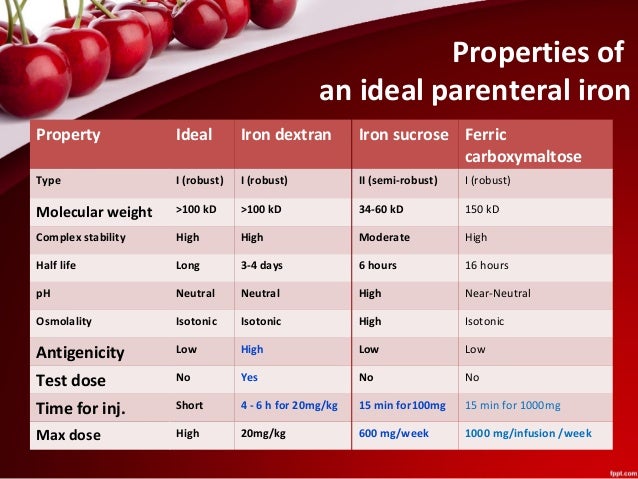 Properties of
an ideal parenteral iron

| Property | Ideal | Iron dextran | Iron sucrose | Ferric carboxymaltose |
|---|---|---|---|---|
| Type | I (robust) | I (robust) | II (semi-robust) | I (robust) |
| Molecular weight | >100 kD | >100 kD | 34-60 kD | 150 kD |
| Complex stability | High | High | Moderate | High |
| Half life | Long | 3-4 days | 6 hours | 16 hours |
| pH | Neutral | Neutral | High | Near-Neutral |
| Osmolality | Isotonic | Isotonic | High | Isotonic |
| Antigenicity | Low | High | Low | Low |
| Test dose | No | Yes | No | No |
| Time for inj. | Short | 4 - 6 h for 20mg/kg | 15 min for100mg | 15 min for 1000mg |
| Max dose | High | 20mg/kg | 600 mg/week | 1000 mg/infusion /week |

fppt.com